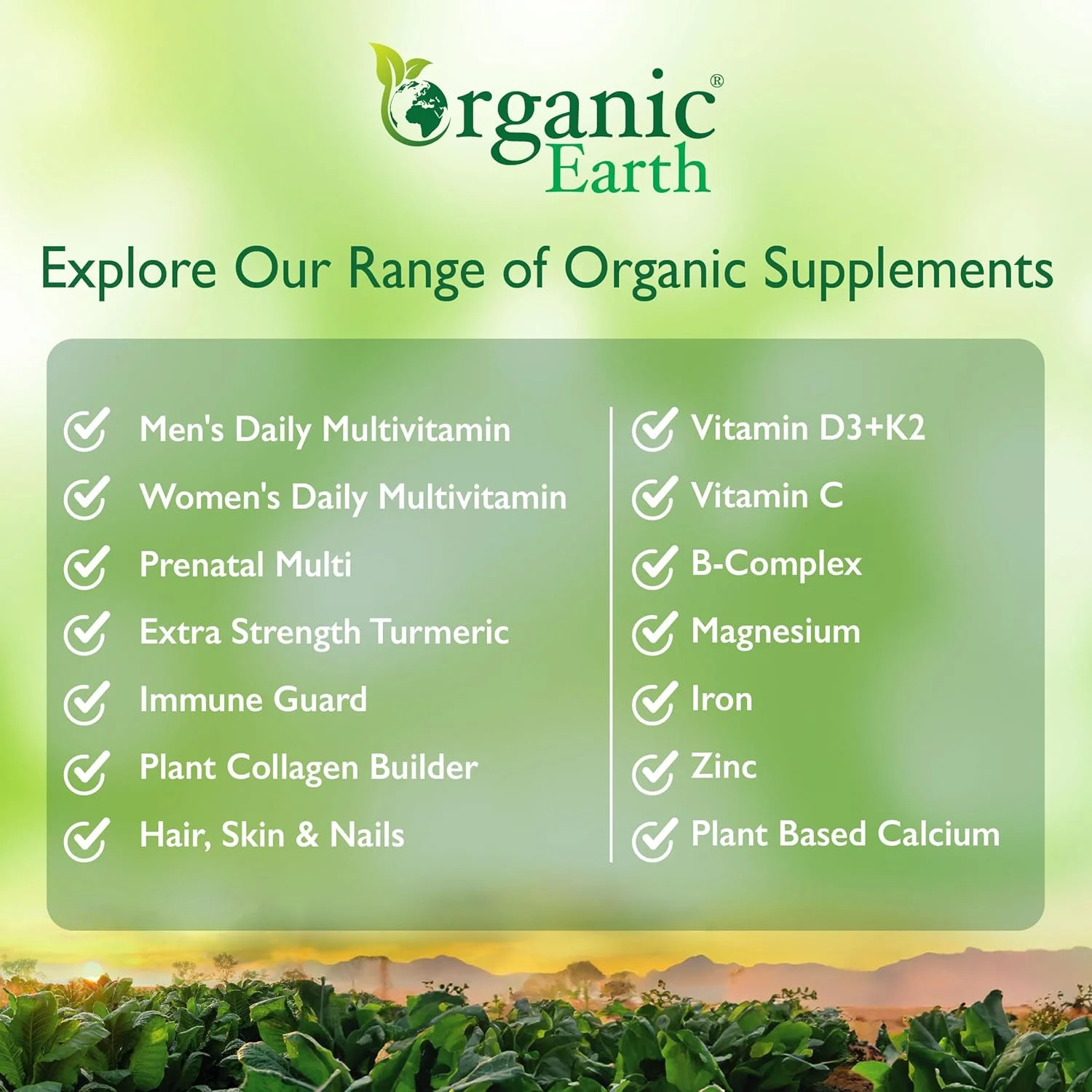 Organic® Earth

Explore Our Range of Organic Supplements

Men's Daily Multivitamin
Women's Daily Multivitamin
Prenatal Multi
Extra Strength Turmeric
Immune Guard
Plant Collagen Builder
Hair, Skin & Nails

Vitamin D3+K2
Vitamin C
B-Complex
Magnesium
Iron
Zinc
Plant Based Calcium